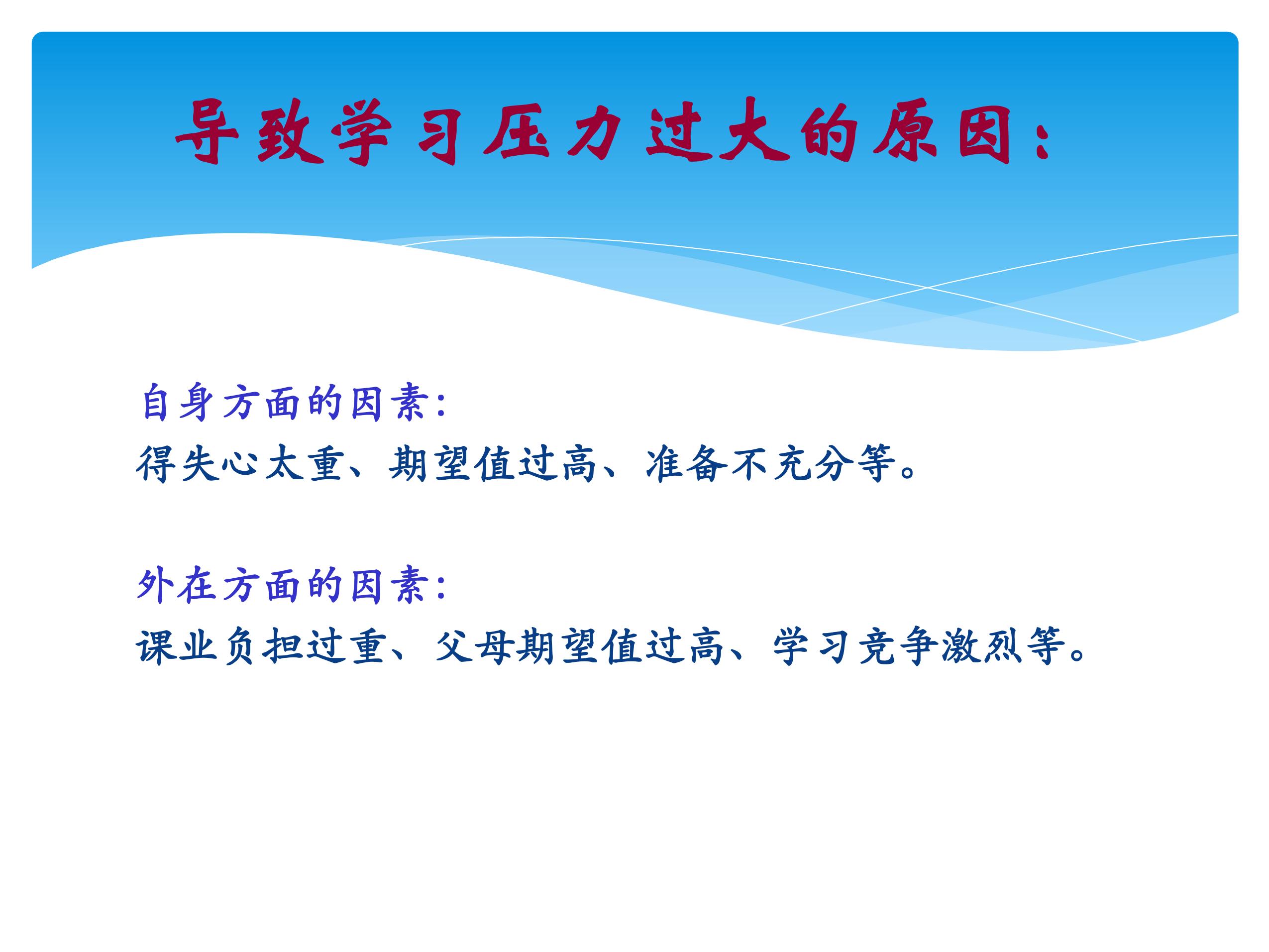 导致学习压力过大的原因：

自身方面的因素：
得失心太重、期望值过高、准备不充分等。

外在方面的因素：
课业负担过重、父母期望值过高、学习竞争激烈等。